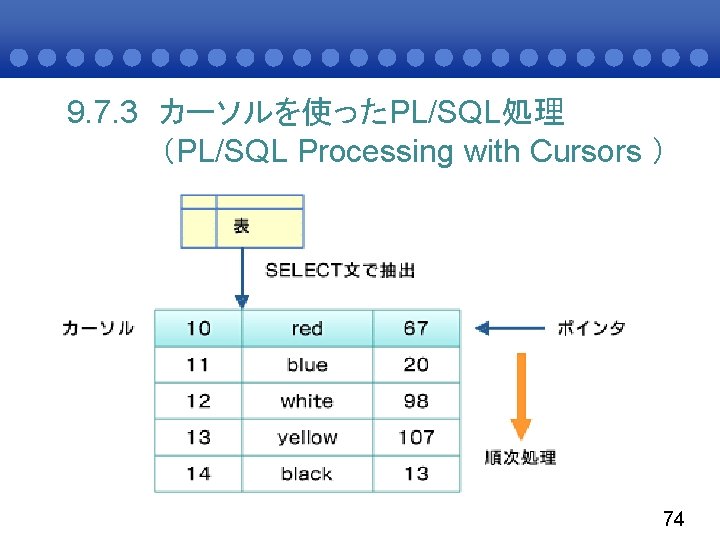 9.7.3 カーソルを使ったPL/SQL処理
（PL/SQL Processing with Cursors ）

表

SELECT文で抽出

カーソル

| 10 | red | 67 |
|---|---|---|
| 11 | blue | 20 |
| 12 | white | 98 |
| 13 | yellow | 107 |
| 14 | black | 13 |

ポインタ

順次処理

74